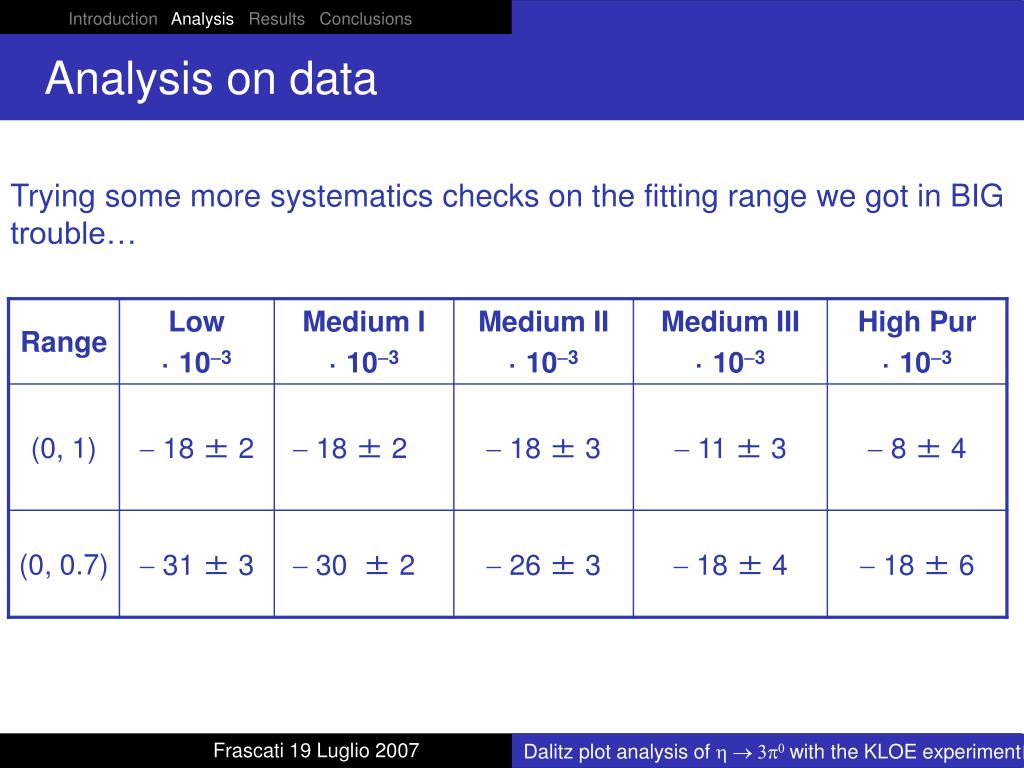 Introduction Analysis Results Conclusions

Analysis on data

Trying some more systematics checks on the fitting range we got in BIG trouble…

| Range | Low $\cdot 10^{-3}$ | Medium I $\cdot 10^{-3}$ | Medium II $\cdot 10^{-3}$ | Medium III $\cdot 10^{-3}$ | High Pur $\cdot 10^{-3}$ |
|---|---|---|---|---|---|
| (0, 1) | $-18 \pm 2$ | $-18 \pm 2$ | $-18 \pm 3$ | $-11 \pm 3$ | $-8 \pm 4$ |
| (0, 0.7) | $-31 \pm 3$ | $-30 \pm 2$ | $-26 \pm 3$ | $-18 \pm 4$ | $-18 \pm 6$ |

Frascati 19 Luglio 2007

Dalitz plot analysis of $\eta \rightarrow 3\pi^0$ with the KLOE experiment